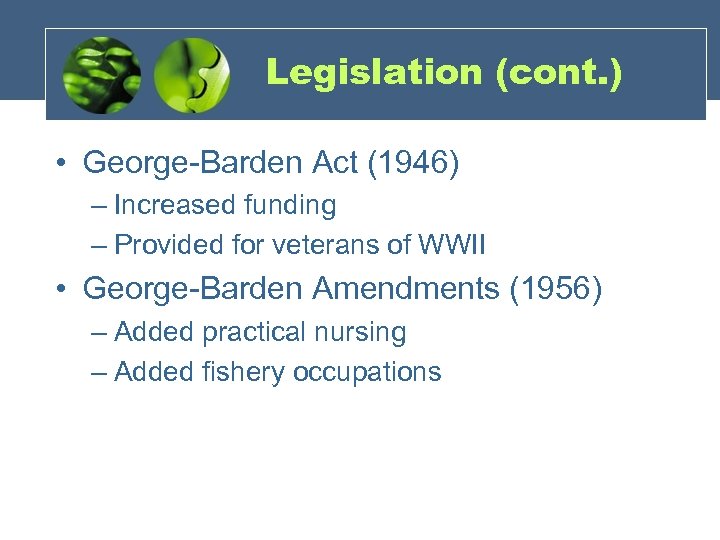 Legislation (cont.)

• George-Barden Act (1946)
– Increased funding
– Provided for veterans of WWII
• George-Barden Amendments (1956)
– Added practical nursing
– Added fishery occupations